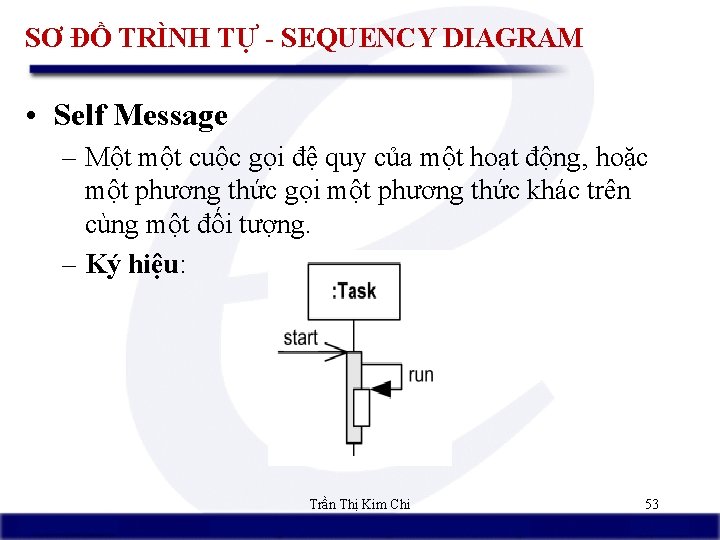 SƠ ĐỒ TRÌNH TỰ - SEQUENCY DIAGRAM

• Self Message

– Một một cuộc gọi đệ quy của một hoạt động, hoặc một phương thức gọi một phương thức khác trên cùng một đối tượng.

– Ký hiệu:

:Task

start

run

Trần Thị Kim Chi

53